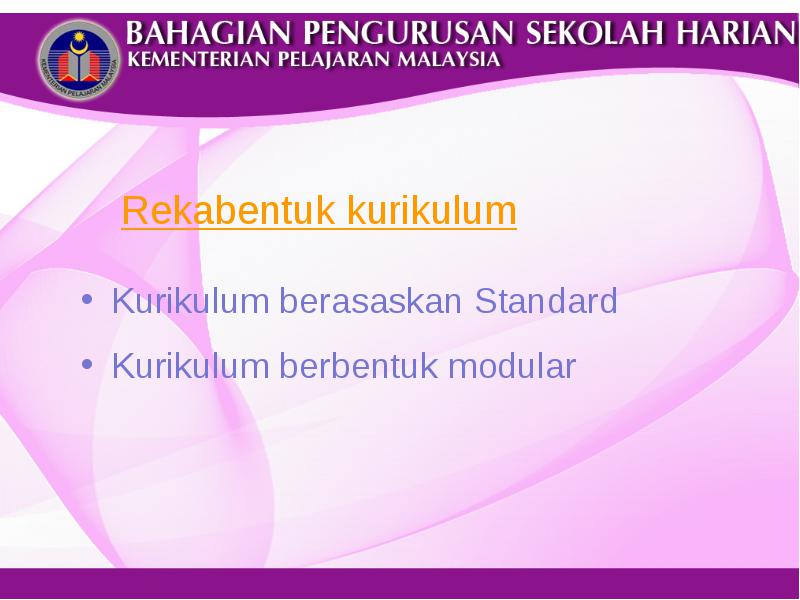 KEMENTERIAN PELAJARAN MALAYSIA

BAHAGIAN PENGURUSAN SEKOLAH HARIAN
KEMENTERIAN PELAJARAN MALAYSIA

Rekabentuk kurikulum

• Kurikulum berasaskan Standard
• Kurikulum berbentuk modular